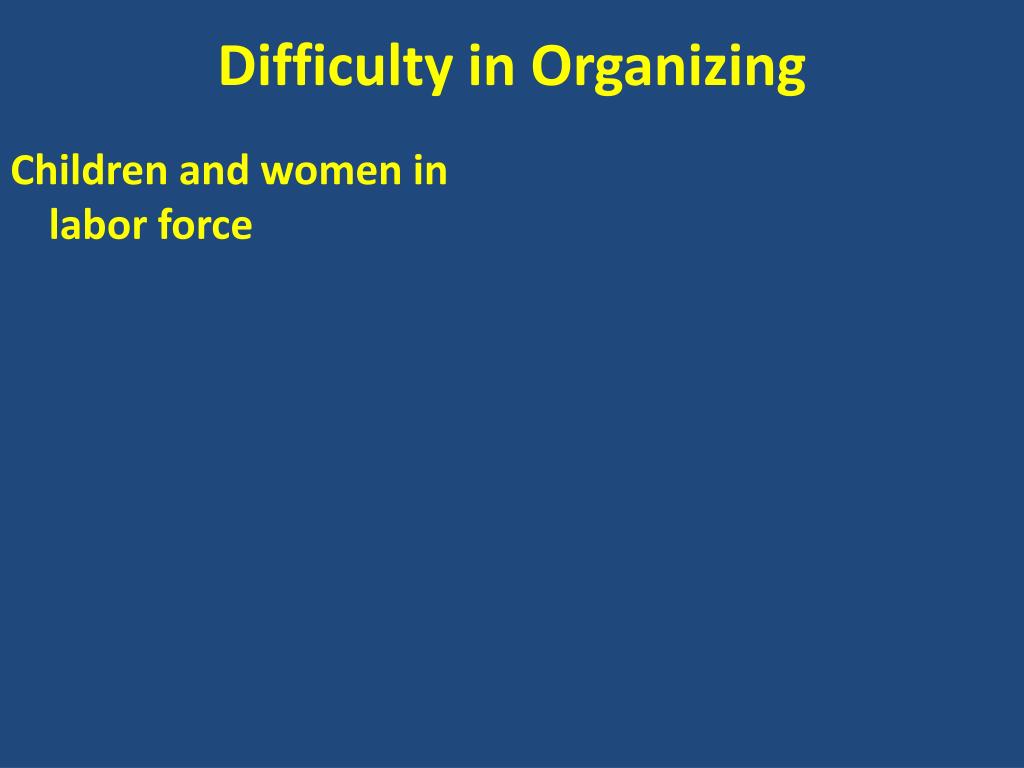 Difficulty in Organizing

Children and women in labor force